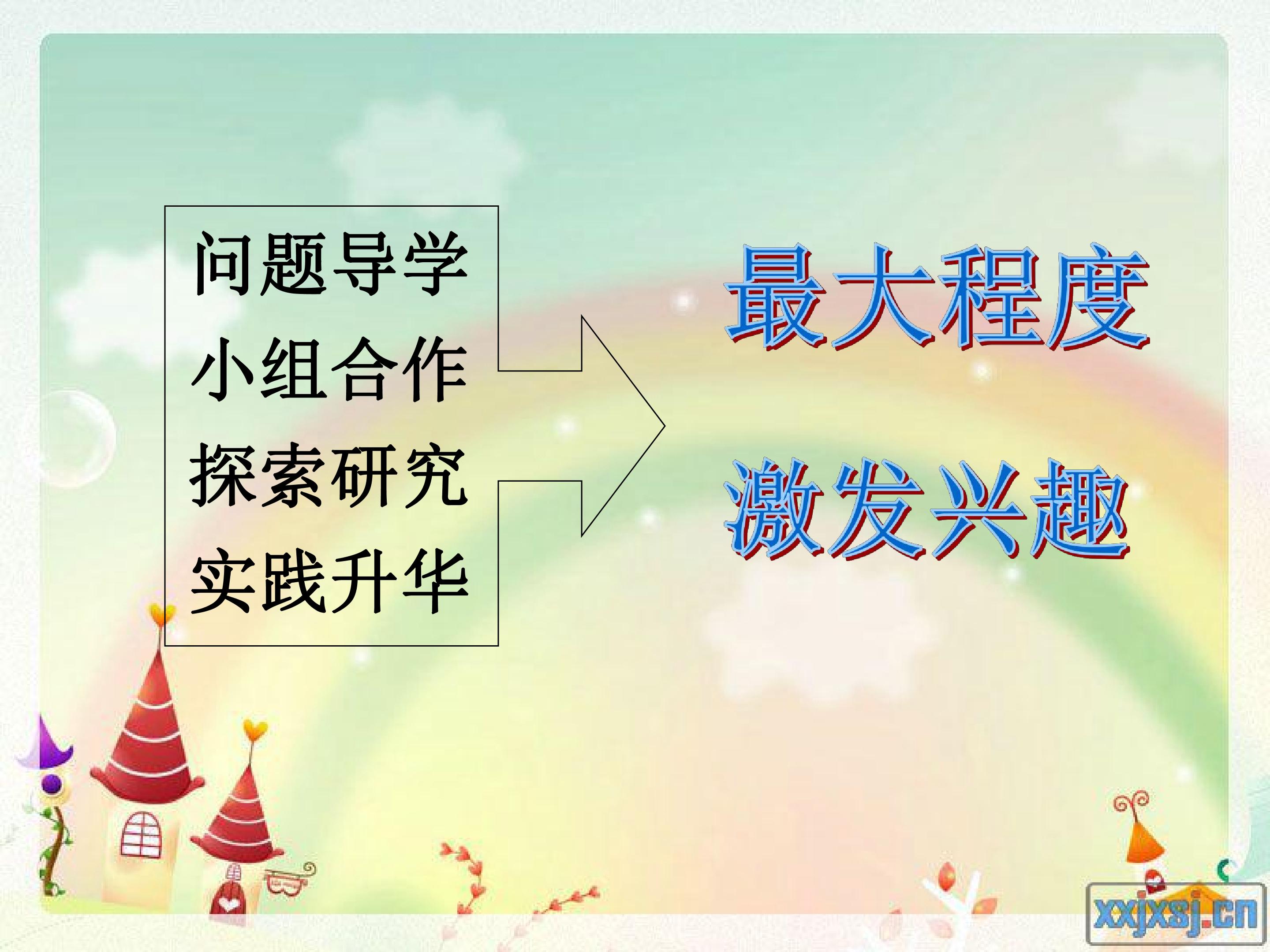 问题导学
小组合作
探索研究
实践升华

最大程度
激发兴趣

xxjxsj.cn